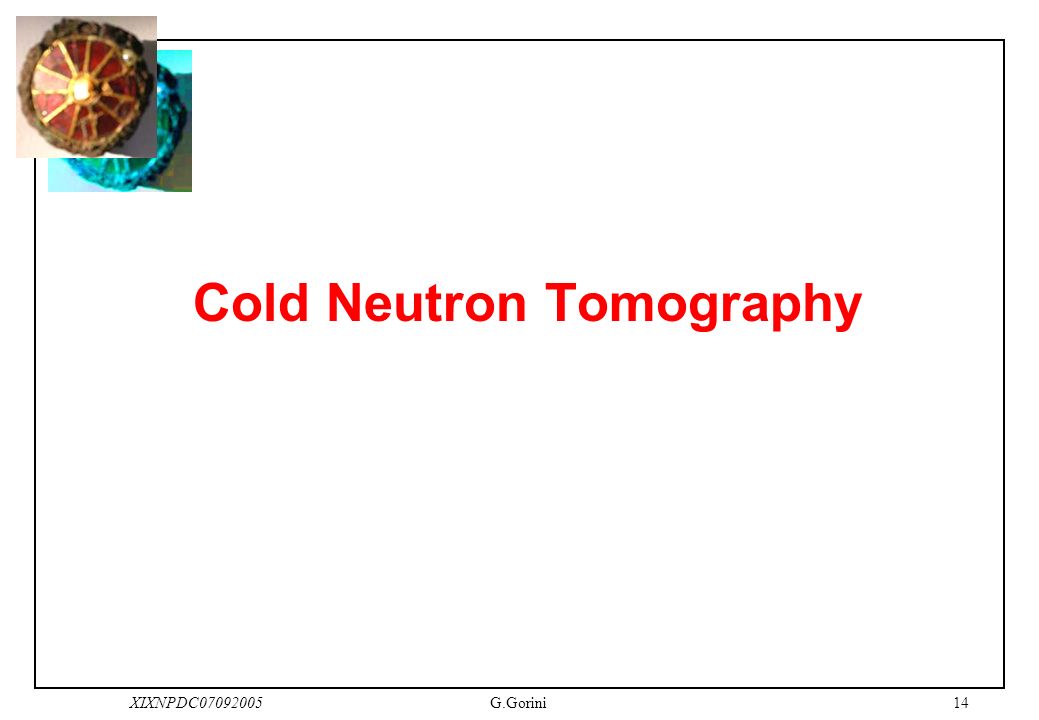 Cold Neutron Tomography

XIXNPDC07092005

G.Gorini

14